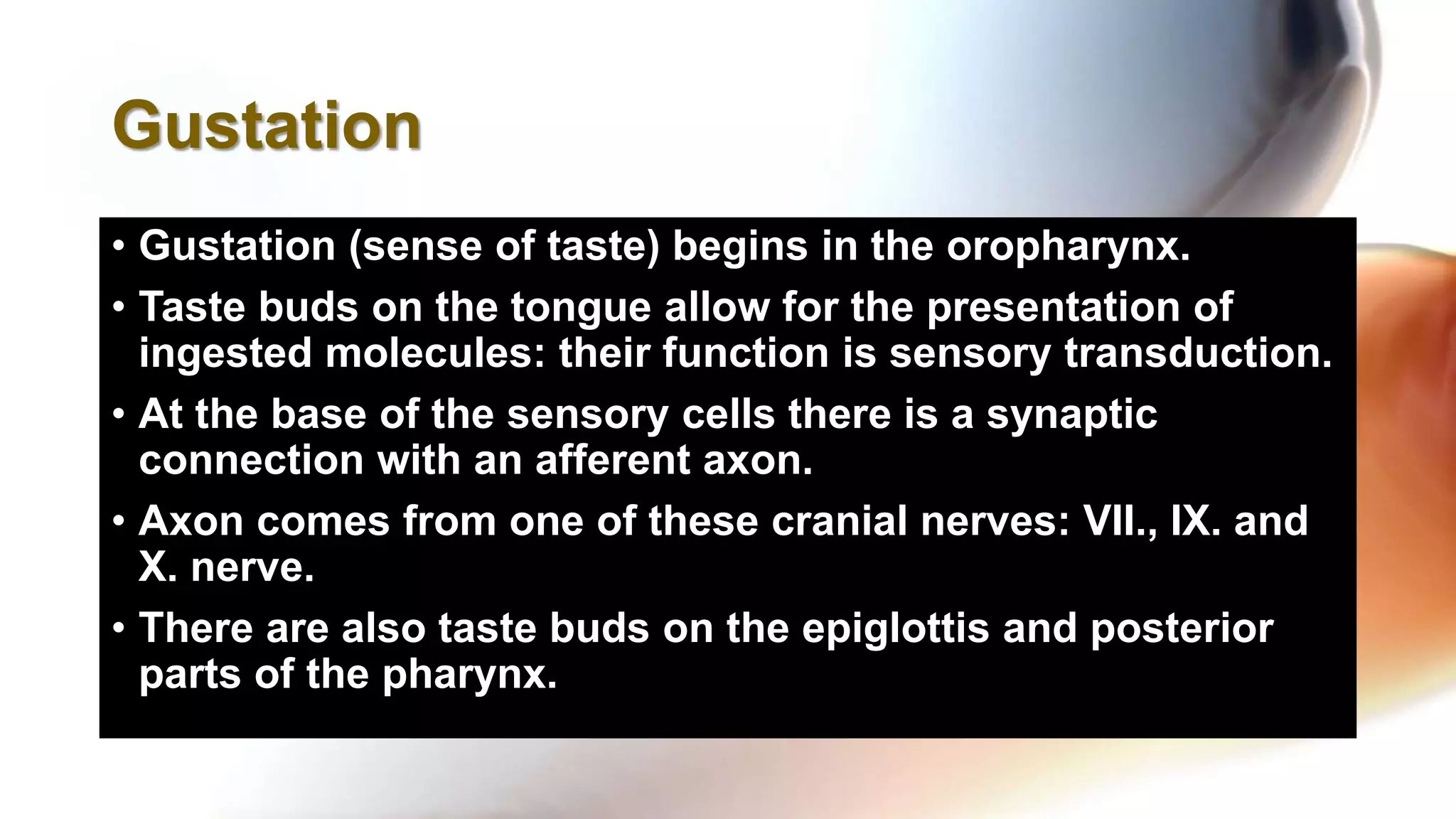 Gustation

• Gustation (sense of taste) begins in the oropharynx.
• Taste buds on the tongue allow for the presentation of ingested molecules: their function is sensory transduction.
• At the base of the sensory cells there is a synaptic connection with an afferent axon.
• Axon comes from one of these cranial nerves: VII., IX. and X. nerve.
• There are also taste buds on the epiglottis and posterior parts of the pharynx.